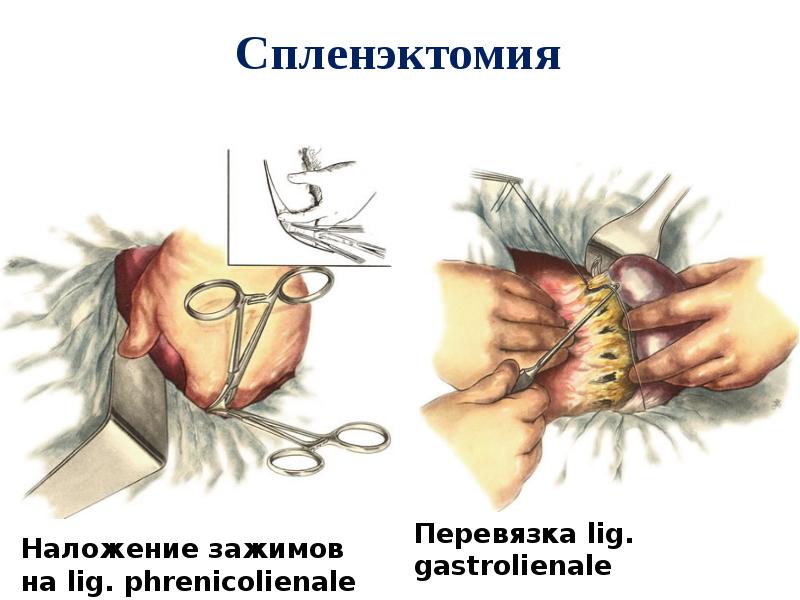 Спленэктомия

Наложение зажимов на lig. phrenicolienale

Перевязка lig. gastrolienale